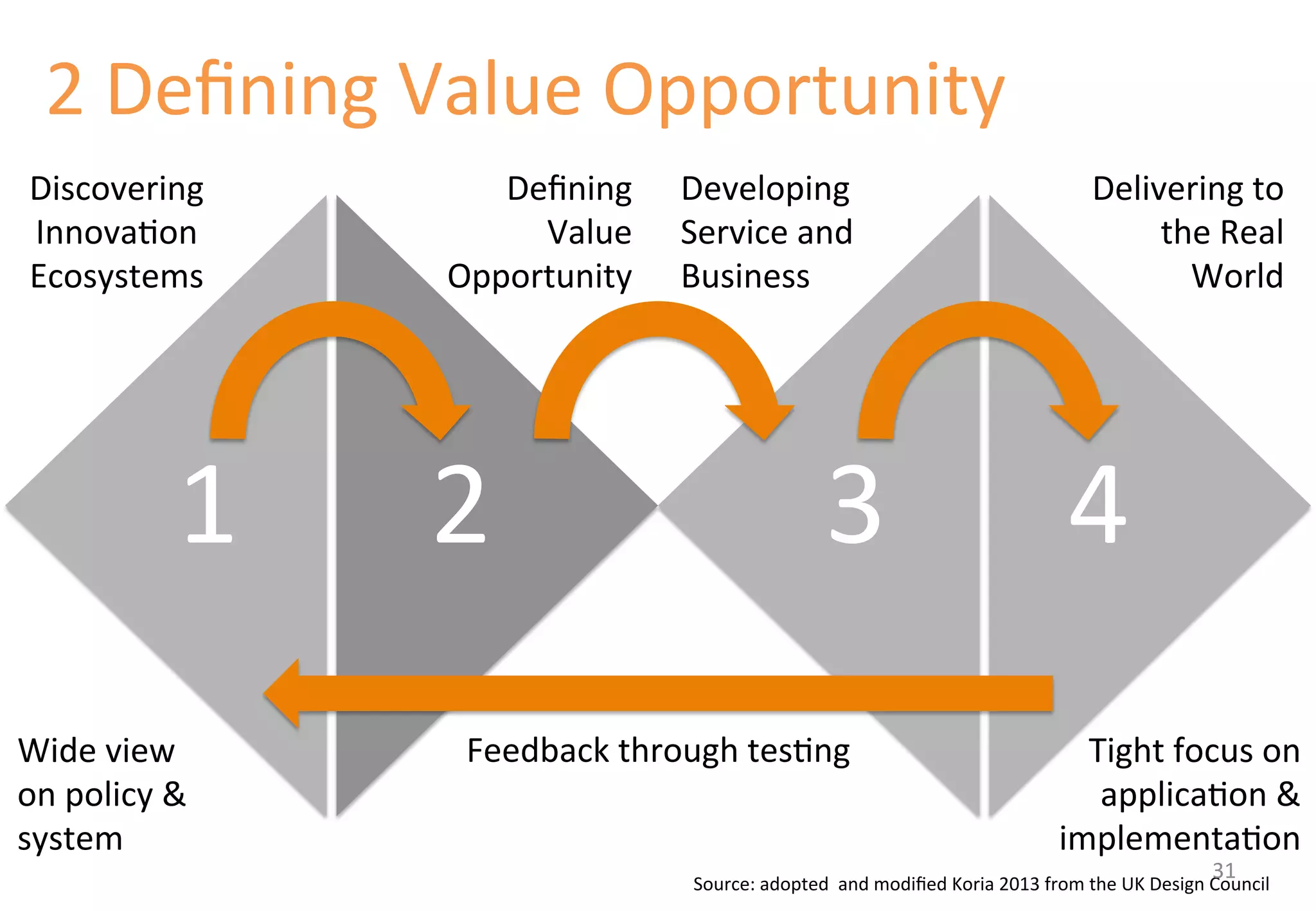 2 Defining Value Opportunity

Discovering Innovation Ecosystems

Defining Value Opportunity

Developing Service and Business

Delivering to the Real World

1

2

3

4

Wide view on policy & system

Feedback through testing

Tight focus on application & implementation

31

Source: adopted and modified Koria 2013 from the UK Design Council